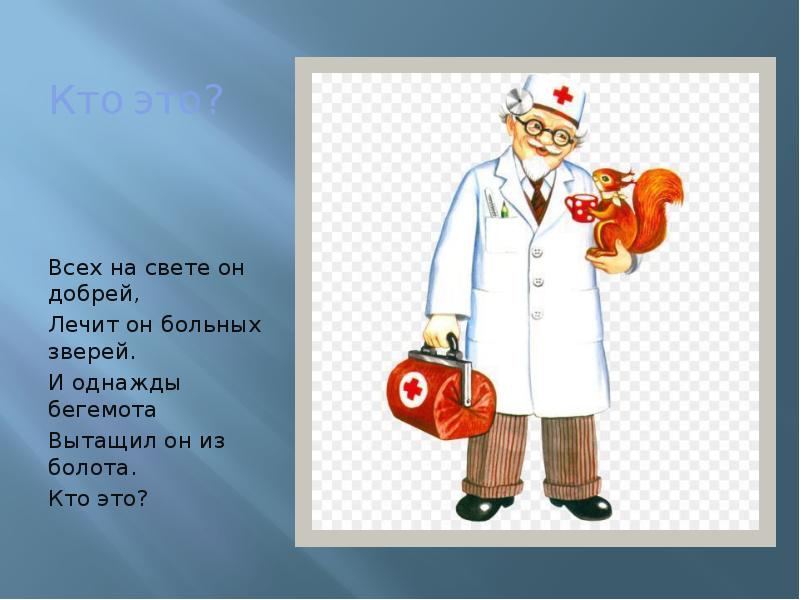 Кто это?

Всех на свете он добрей,

Лечит он больных зверей.

И однажды бегемота

Вытащил он из болота.

Кто это?